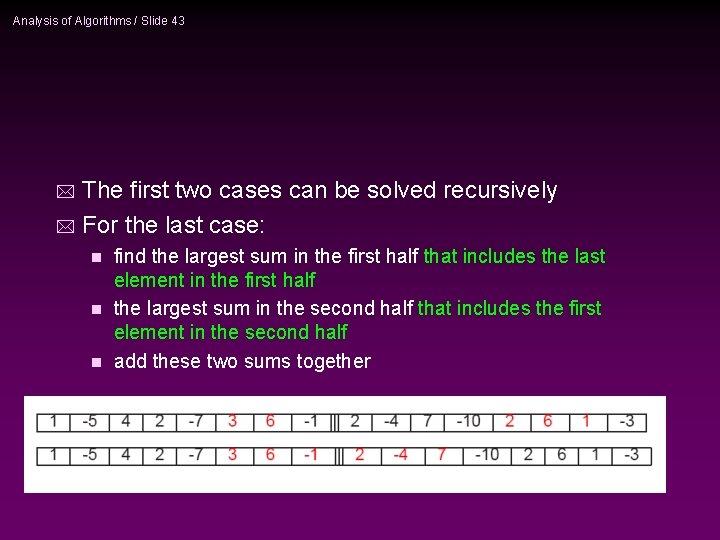 Analysis of Algorithms / Slide 43

The first two cases can be solved recursively

For the last case:

find the largest sum in the first half that includes the last element in the first half

the largest sum in the second half that includes the first element in the second half

add these two sums together

| 1 | -5 | 4 | 2 | -7 | 3 | 6 | -1 | 2 | -4 | 7 | -10 | 2 | 6 | 1 | -3 |
|---|---|---|---|---|---|---|---|---|---|---|---|---|---|---|---|
| 1 | -5 | 4 | 2 | -7 | 3 | 6 | -1 | 2 | -4 | 7 | -10 | 2 | 6 | 1 | -3 |